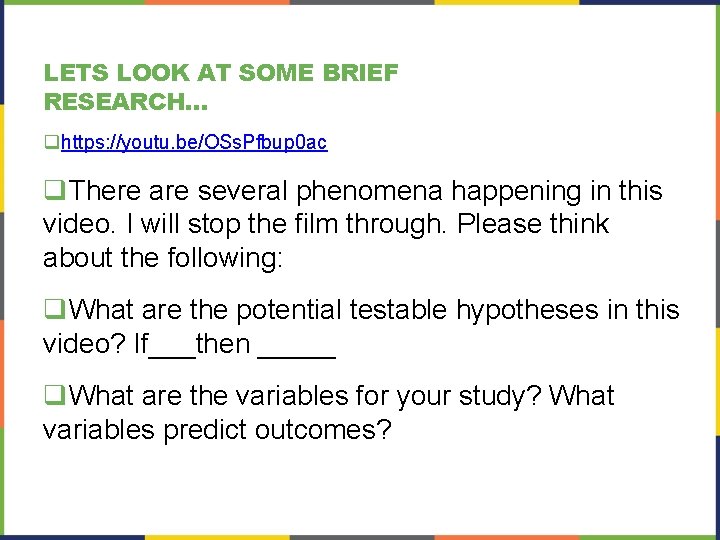 LETS LOOK AT SOME BRIEF RESEARCH…

❑https://youtu.be/OSsPfbup0ac

❑There are several phenomena happening in this video. I will stop the film through. Please think about the following:

❑What are the potential testable hypotheses in this video? If___then _____

❑What are the variables for your study? What variables predict outcomes?